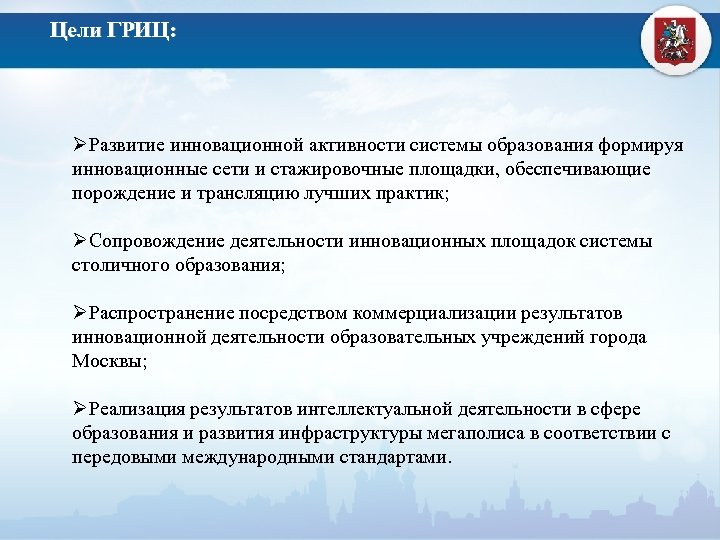 Цели ГРИЦ:

➢Развитие инновационной активности системы образования формируя инновационные сети и стажировочные площадки, обеспечивающие порождение и трансляцию лучших практик;

➢Сопровождение деятельности инновационных площадок системы столичного образования;

➢Распространение посредством коммерциализации результатов инновационной деятельности образовательных учреждений города Москвы;

➢Реализация результатов интеллектуальной деятельности в сфере образования и развития инфраструктуры мегаполиса в соответствии с передовыми международными стандартами.